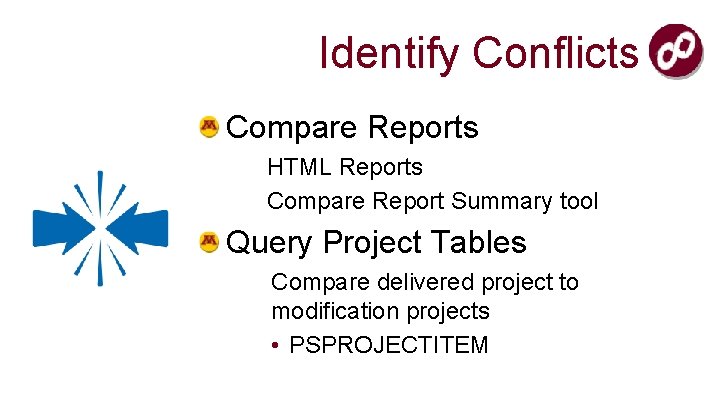 Identify Conflicts

Compare Reports

HTML Reports

Compare Report Summary tool

Query Project Tables

Compare delivered project to modification projects

• PSPROJECTITEM